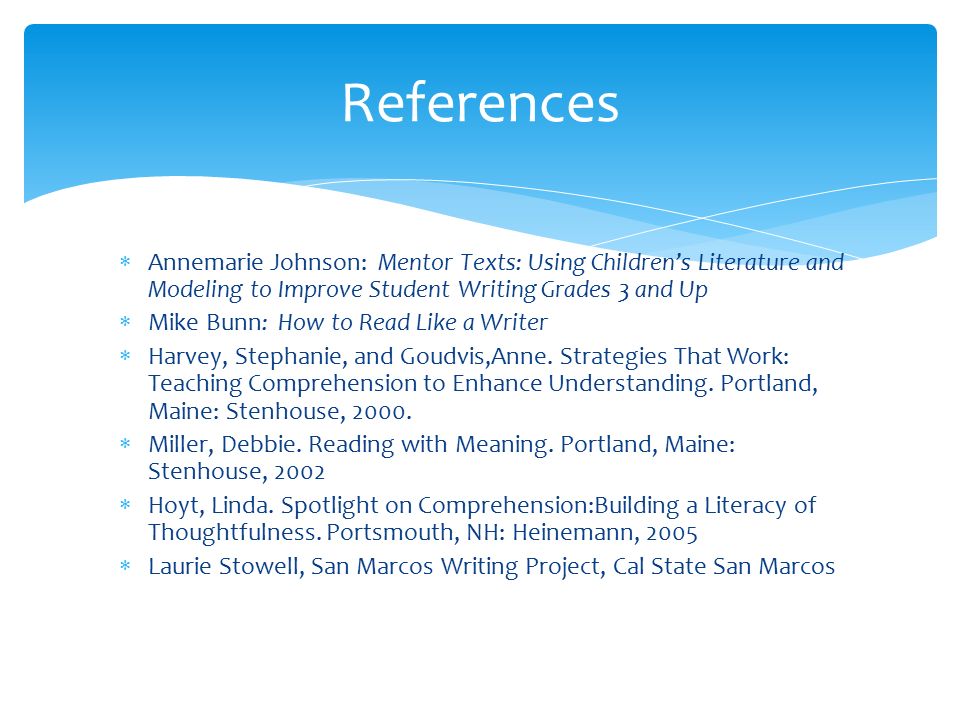 References

* Annemarie Johnson: Mentor Texts: Using Children's Literature and Modeling to Improve Student Writing Grades 3 and Up
* Mike Bunn: How to Read Like a Writer
* Harvey, Stephanie, and Goudvis,Anne. Strategies That Work: Teaching Comprehension to Enhance Understanding. Portland, Maine: Stenhouse, 2000.
* Miller, Debbie. Reading with Meaning. Portland, Maine: Stenhouse, 2002
* Hoyt, Linda. Spotlight on Comprehension:Building a Literacy of Thoughtfulness. Portsmouth, NH: Heinemann, 2005
* Laurie Stowell, San Marcos Writing Project, Cal State San Marcos